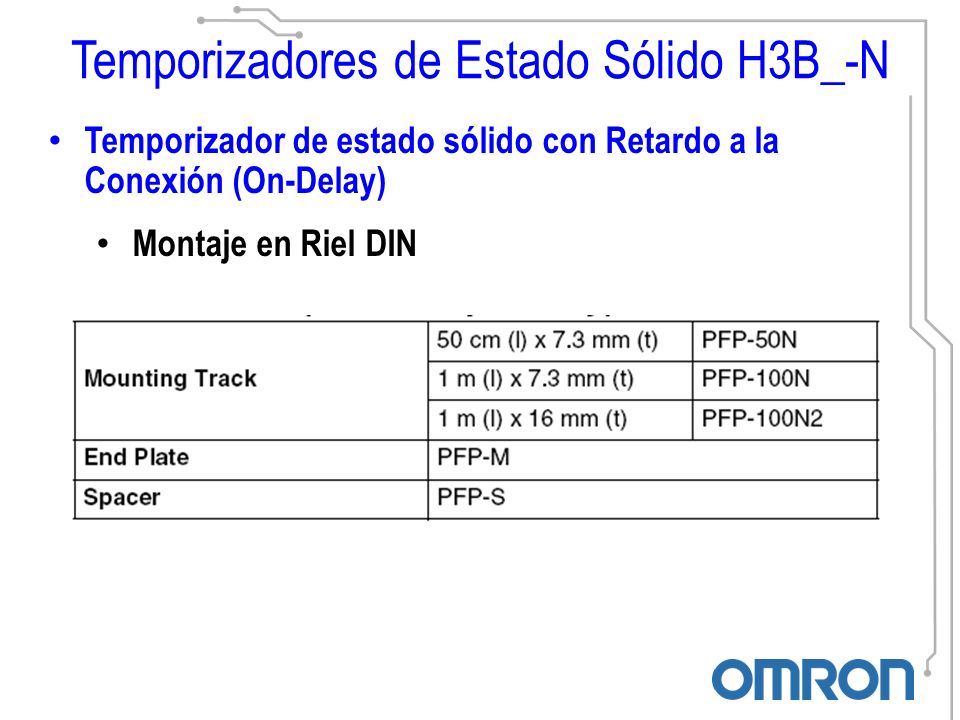 Temporizadores de Estado Sólido H3B_-N

• Temporizador de estado sólido con Retardo a la Conexión (On-Delay)

• Montaje en Riel DIN

| Mounting Track | 50 cm (l) x 7.3 mm (t) | PFP-50N |
|---|---|---|
| | 1 m (l) x 7.3 mm (t) | PFP-100N |
| | 1 m (l) x 16 mm (t) | PFP-100N2 |
| End Plate | PFP-M | |
| Spacer | PFP-S | |

OMRON